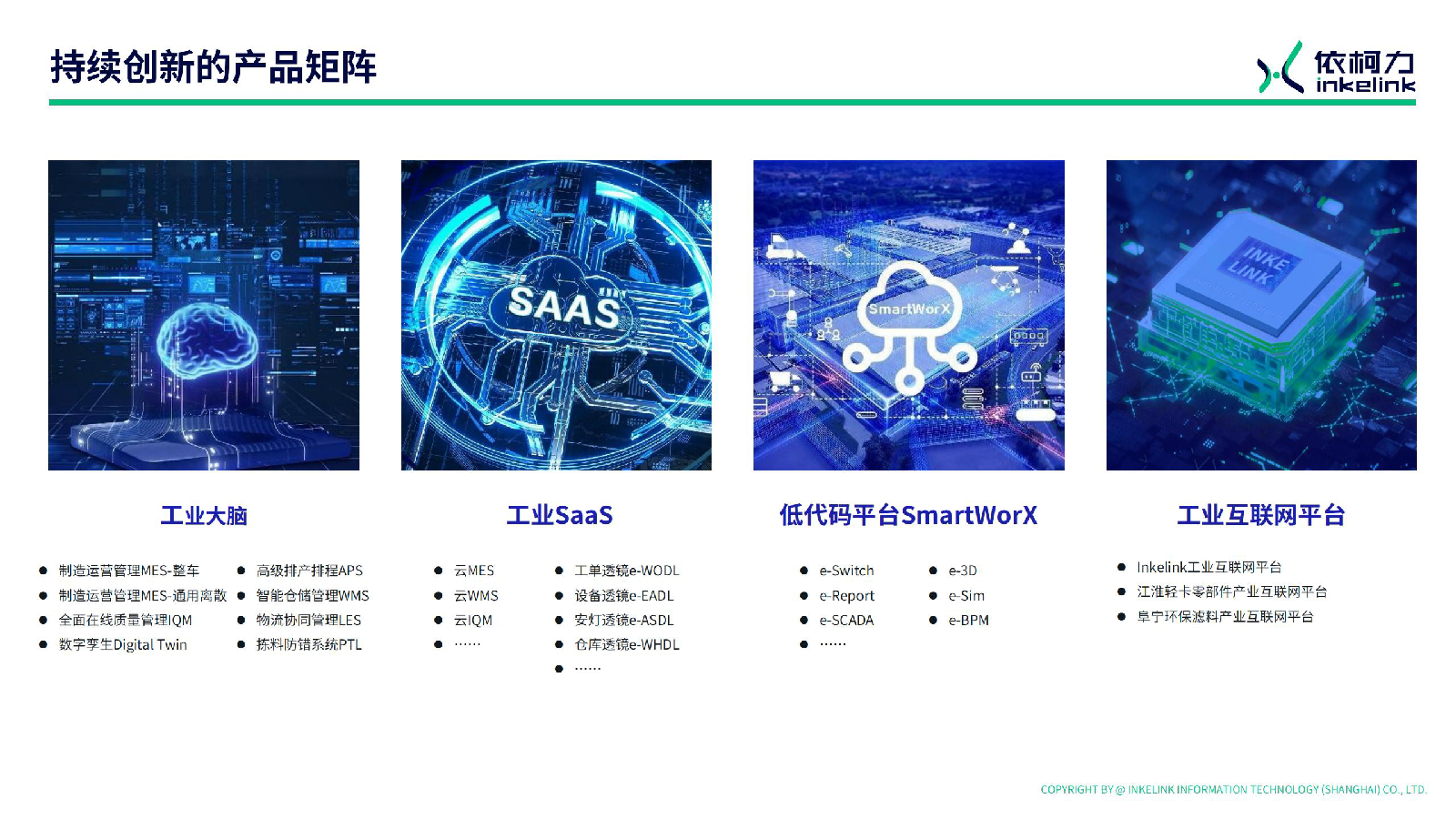 持续创新的产品矩阵

依柯力
inkelink

SAAS

SmartWorX

INKE LINK

工业大脑

- 制造运营管理MES-整车
- 制造运营管理MES-通用离散
- 全面在线质量管理IQM
- 数字孪生Digital Twin

- 高级排产排程APS
- 智能仓储管理WMS
- 物流协同管理LES
- 拣料防错系统PTL

工业SaaS

- 云MES
- 云WMS
- 云IQM
- ......

- 工单透镜e-WODL
- 设备透镜e-EADL
- 安灯透镜e-ASDL
- 仓库透镜e-WHDL
- ......

低代码平台SmartWorX

- e-Switch
- e-Report
- e-SCADA
- ......

- e-3D
- e-Sim
- e-BPM

工业互联网平台

- Inkelink工业互联网平台
- 江淮轻卡零部件产业互联网平台
- 阜宁环保滤料产业互联网平台

COPYRIGHT BY @ INKELINK INFORMATION TECHNOLOGY (SHANGHAI) CO., LTD.